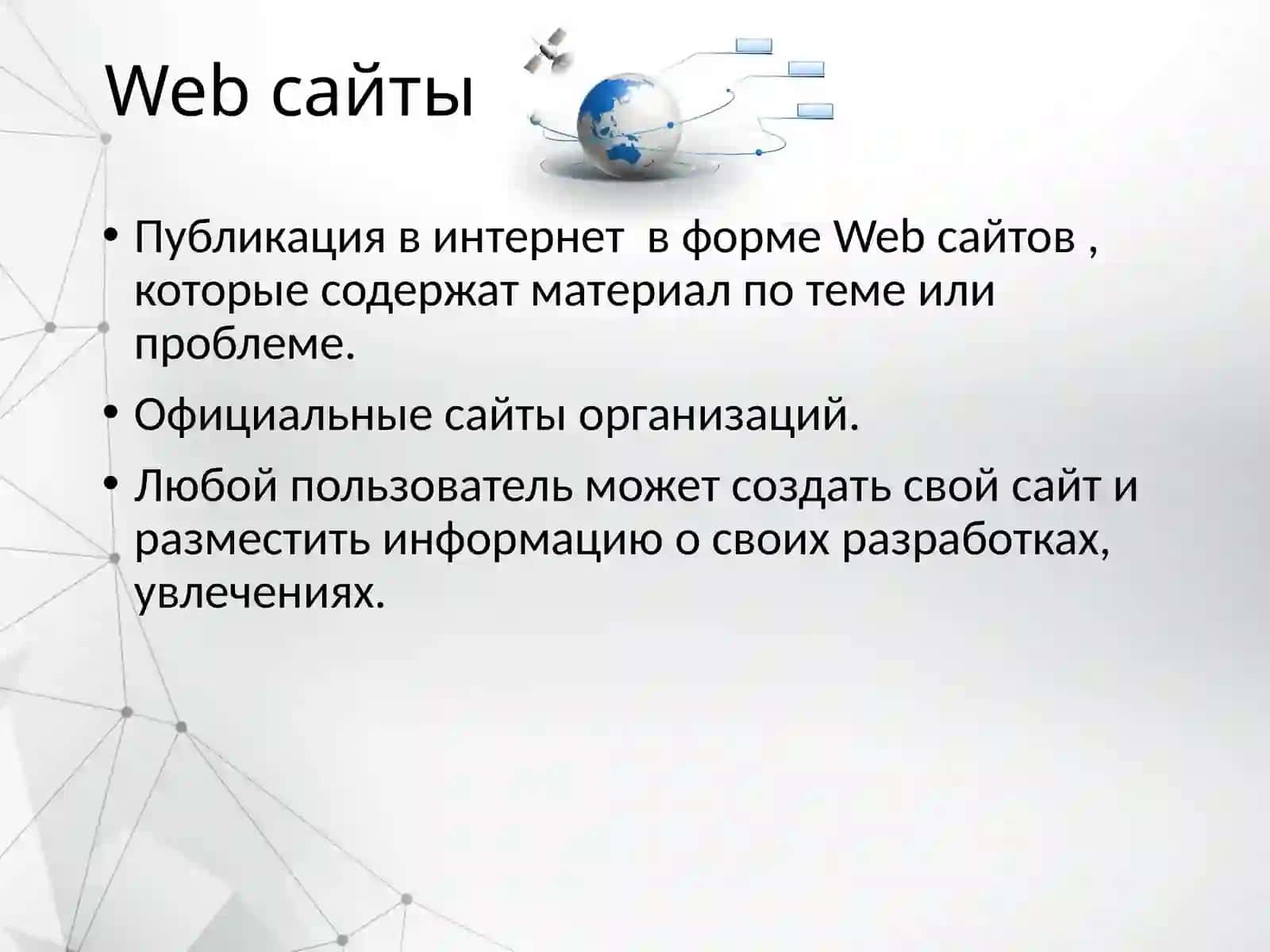 Web сайты

• Публикация в интернет  в форме Web сайтов , которые содержат материал по теме или проблеме.
• Официальные сайты организаций.
• Любой пользователь может создать свой сайт и разместить информацию о своих разработках, увлечениях.